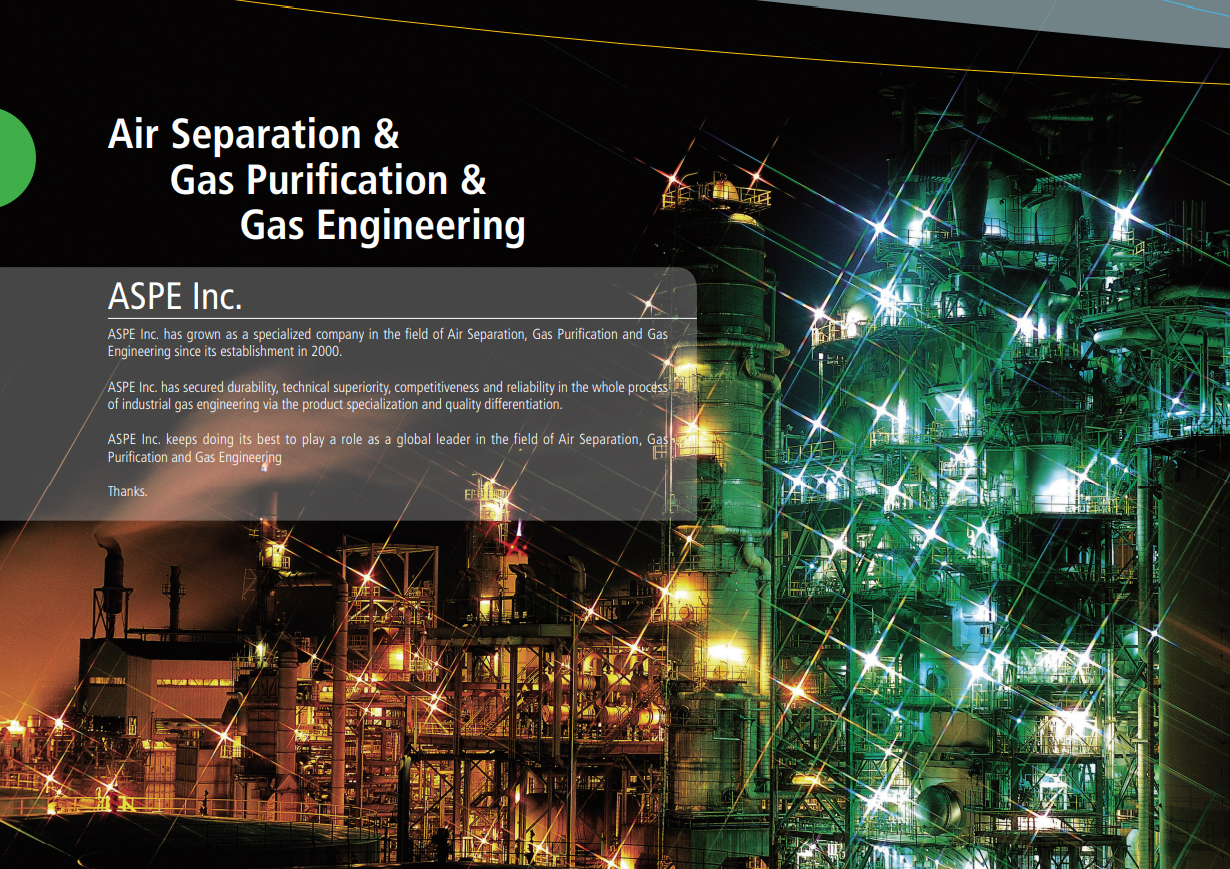 Air Separation &
Gas Purification &
Gas Engineering

ASPE Inc.

ASPE Inc. has grown as a specialized company in the field of Air Separation, Gas Purification and Gas Engineering since its establishment in 2000.

ASPE Inc. has secured durability, technical superiority, competitiveness and reliability in the whole process of industrial gas engineering via the product specialization and quality differentiation.

ASPE Inc. keeps doing its best to play a role as a global leader in the field of Air Separation, Gas Purification and Gas Engineering

Thanks.